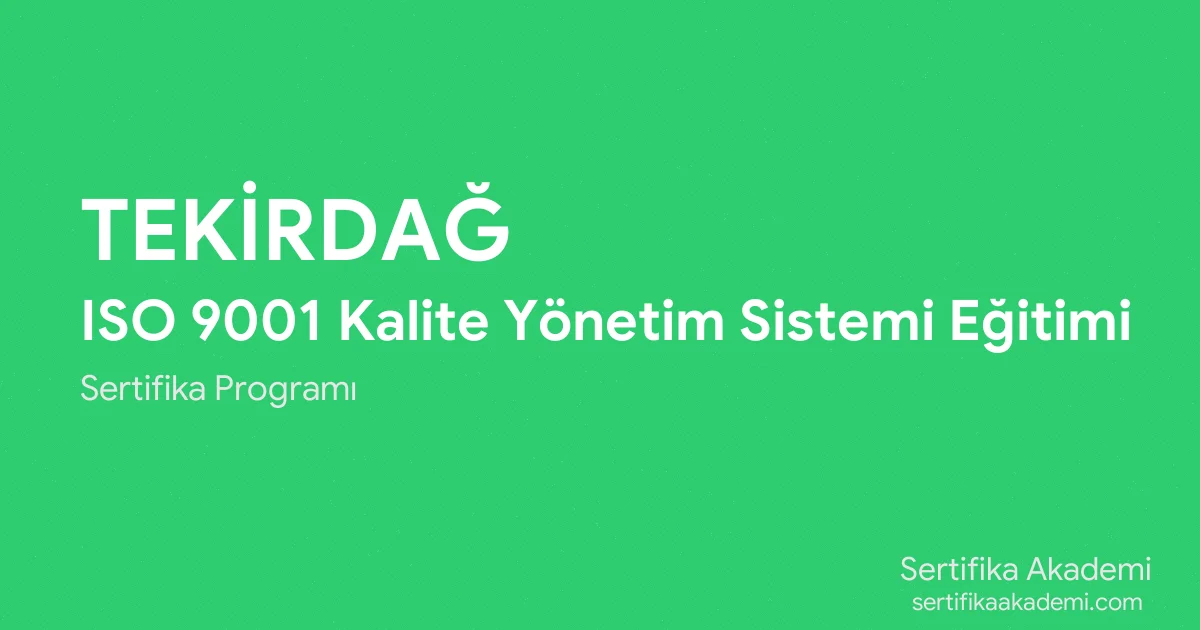 TEKİRDAĞ
ISO 9001 Kalite Yönetim Sistemi Eğitimi
Sertifika Programı

Sertifika Akademi
sertifikaakademi.com